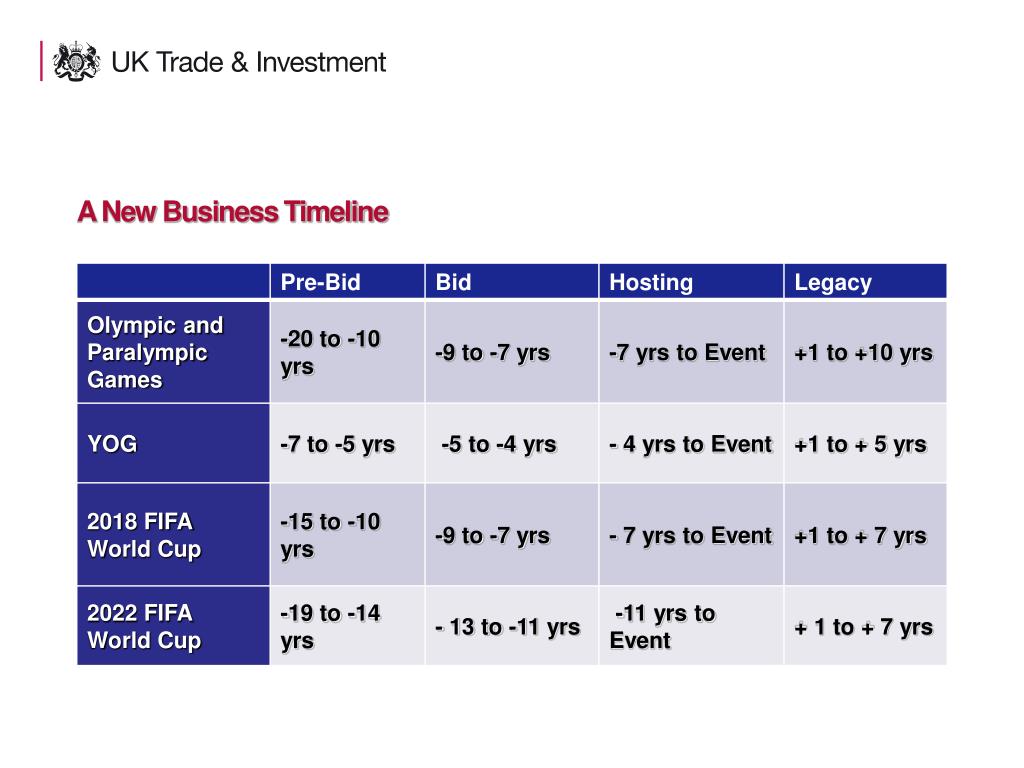 UK Trade & Investment

A New Business Timeline

| | Pre-Bid | Bid | Hosting | Legacy |
|---|---|---|---|---|
| Olympic and Paralympic Games | -20 to -10 yrs | -9 to -7 yrs | -7 yrs to Event | +1 to +10 yrs |
| YOG | -7 to -5 yrs | -5 to -4 yrs | - 4 yrs to Event | +1 to + 5 yrs |
| 2018 FIFA World Cup | -15 to -10 yrs | -9 to -7 yrs | - 7 yrs to Event | +1 to + 7 yrs |
| 2022 FIFA World Cup | -19 to -14 yrs | - 13 to -11 yrs | -11 yrs to Event | + 1 to + 7 yrs |